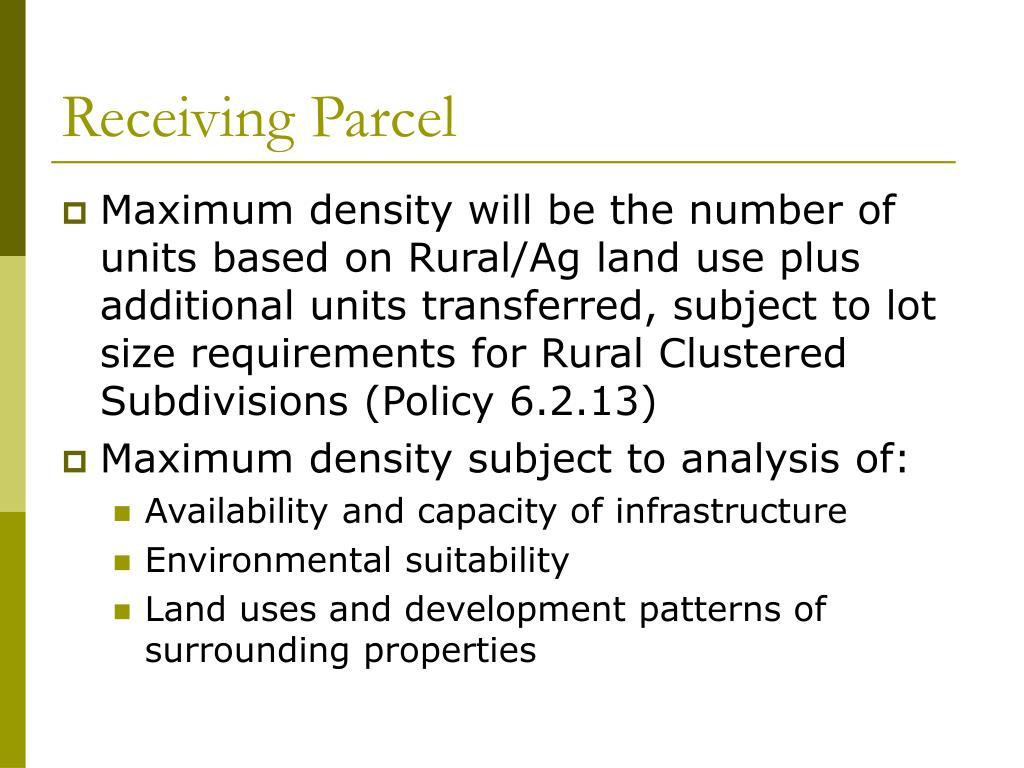 Receiving Parcel

Maximum density will be the number of units based on Rural/Ag land use plus additional units transferred, subject to lot size requirements for Rural Clustered Subdivisions (Policy 6.2.13)

Maximum density subject to analysis of:

Availability and capacity of infrastructure

Environmental suitability

Land uses and development patterns of surrounding properties